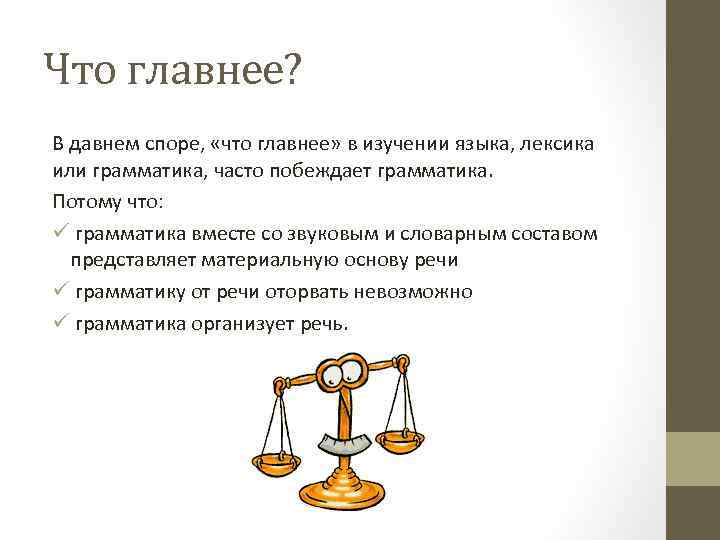 Что главнее?

В давнем споре, «что главнее» в изучении языка, лексика или грамматика, часто побеждает грамматика.

Потому что:

✓ грамматика вместе со звуковым и словарным составом представляет материальную основу речи

✓ грамматику от речи оторвать невозможно

✓ грамматика организует речь.